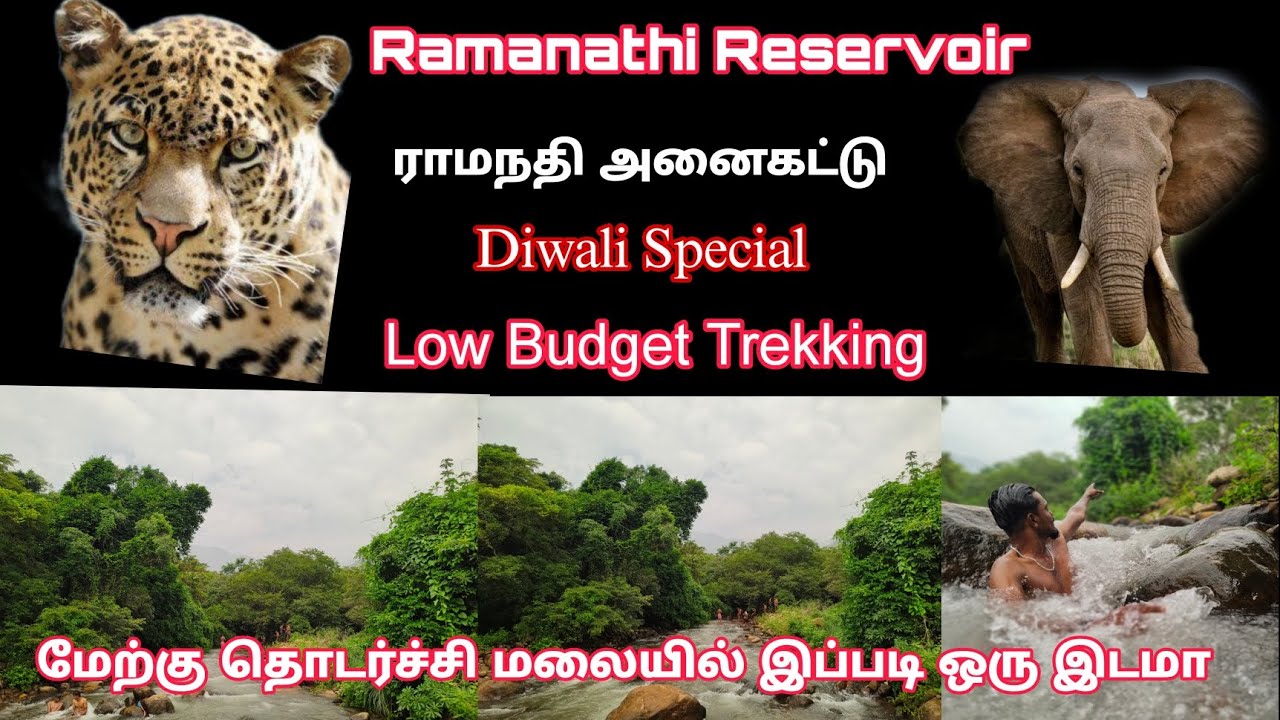 Ramanathi Reservoir

ராமநதி அனைகட்டு

Diwali Special

Low Budget Trekking

மேற்கு தொடர்ச்சி மலையில் இப்படி ஒரு இடமா